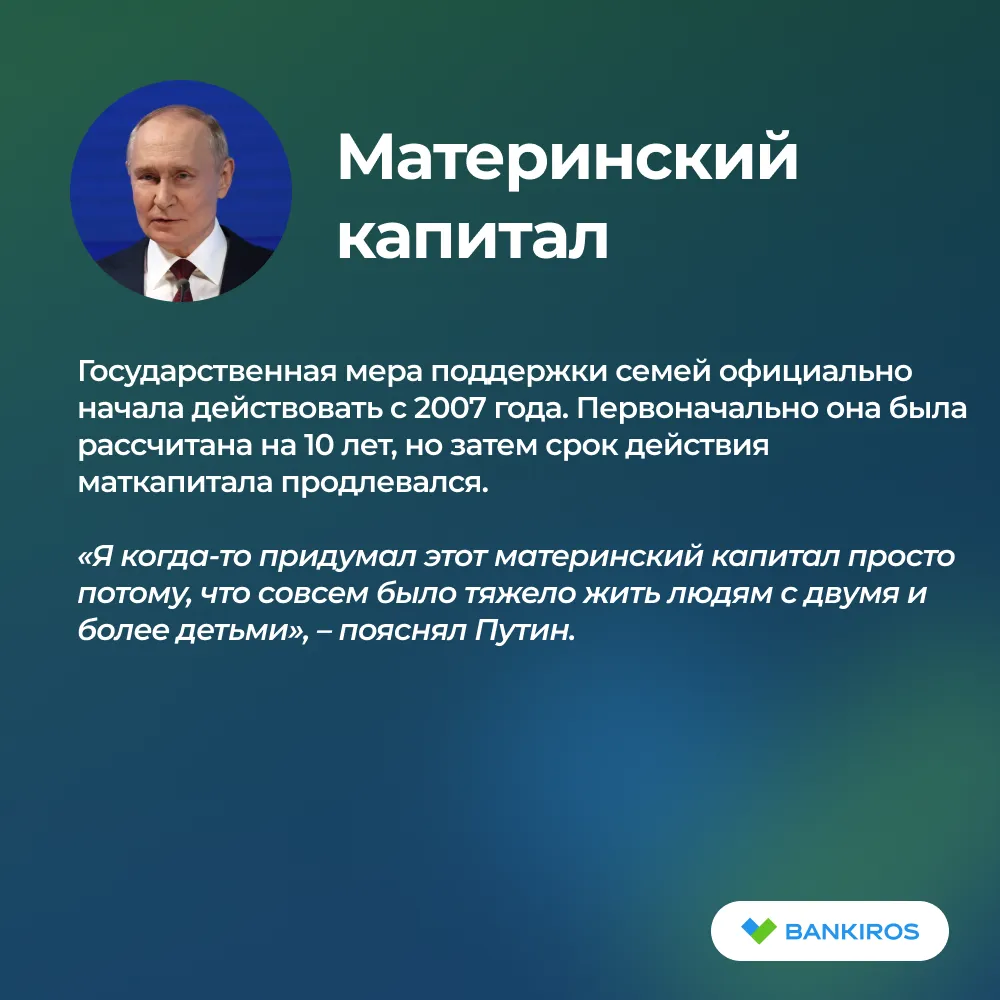 Материнский капитал

Государственная мера поддержки семей официально начала действовать с 2007 года. Первоначально она была рассчитана на 10 лет, но затем срок действия маткапитала продлевался.

«Я когда-то придумал этот материнский капитал просто потому, что совсем было тяжело жить людям с двумя и более детьми», – пояснял Путин.

BANKIROS